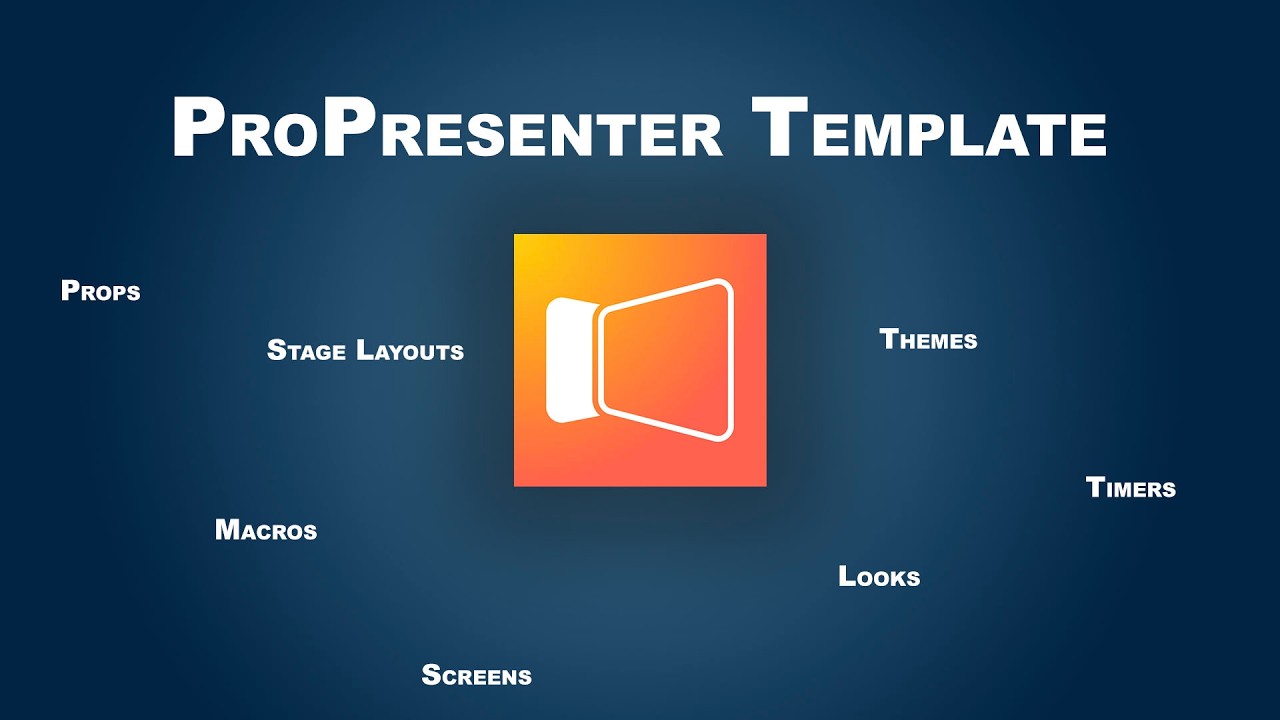 ProPresenter Template

Props

Stage Layouts

Themes

Timers

Macros

Looks

Screens